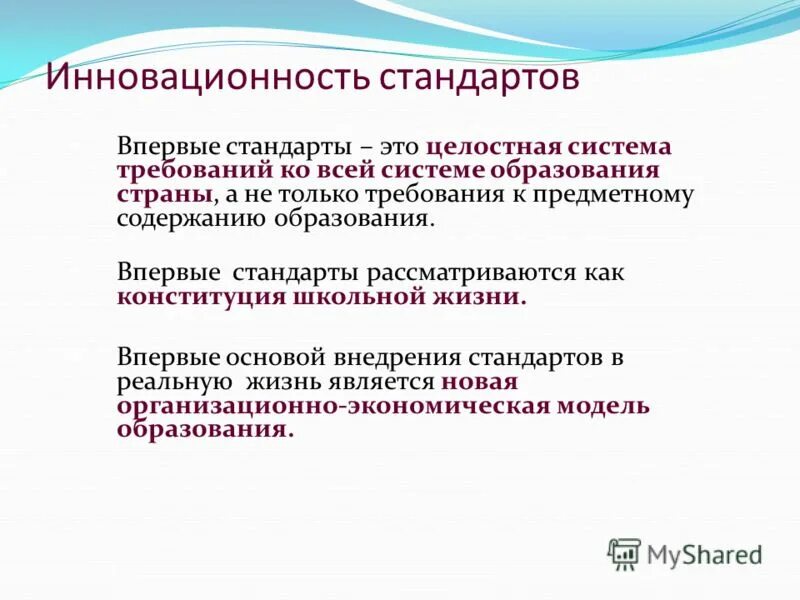 Инновационность стандартов

Впервые стандарты – это целостная система требований ко всей системе образования страны, а не только требования к предметному содержанию образования.

Впервые стандарты рассматриваются как конституция школьной жизни.

Впервые основой внедрения стандартов в реальную жизнь является новая организационно-экономическая модель образования.

MyShared